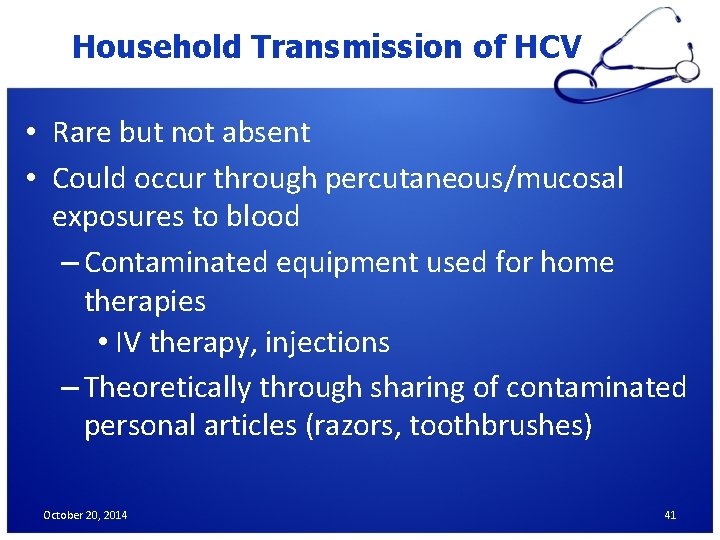 Household Transmission of HCV

• Rare but not absent
• Could occur through percutaneous/mucosal exposures to blood
– Contaminated equipment used for home therapies
• IV therapy, injections
– Theoretically through sharing of contaminated personal articles (razors, toothbrushes)

October 20, 2014

41